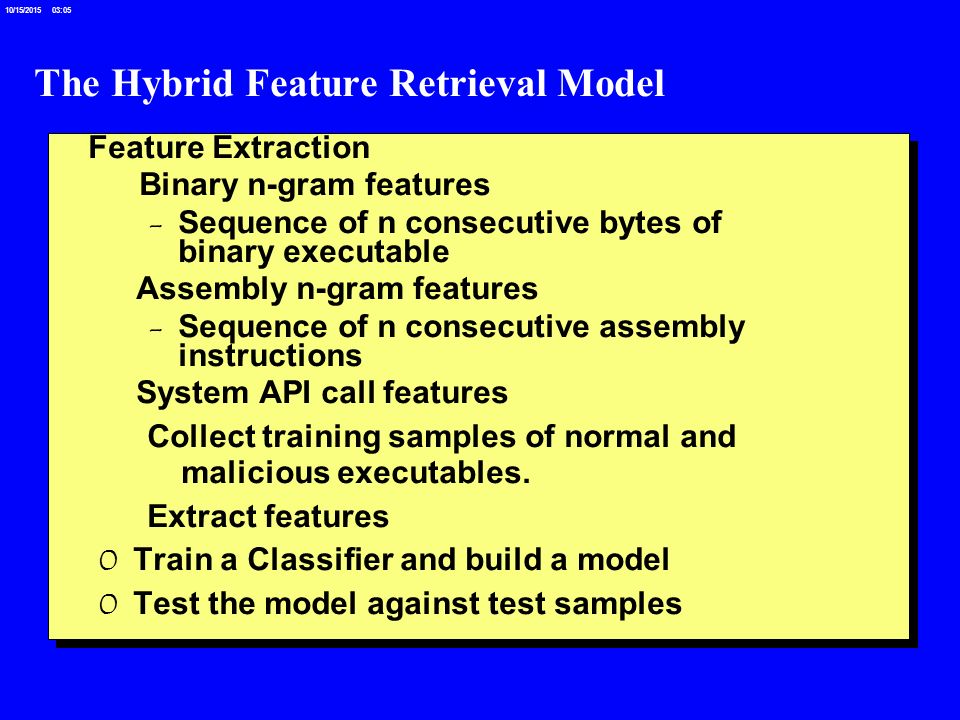 10/15/2015 03:05

The Hybrid Feature Retrieval Model

Feature Extraction

Binary n-gram features

– Sequence of n consecutive bytes of binary executable

Assembly n-gram features

– Sequence of n consecutive assembly instructions

System API call features

Collect training samples of normal and malicious executables.

Extract features

O Train a Classifier and build a model

O Test the model against test samples